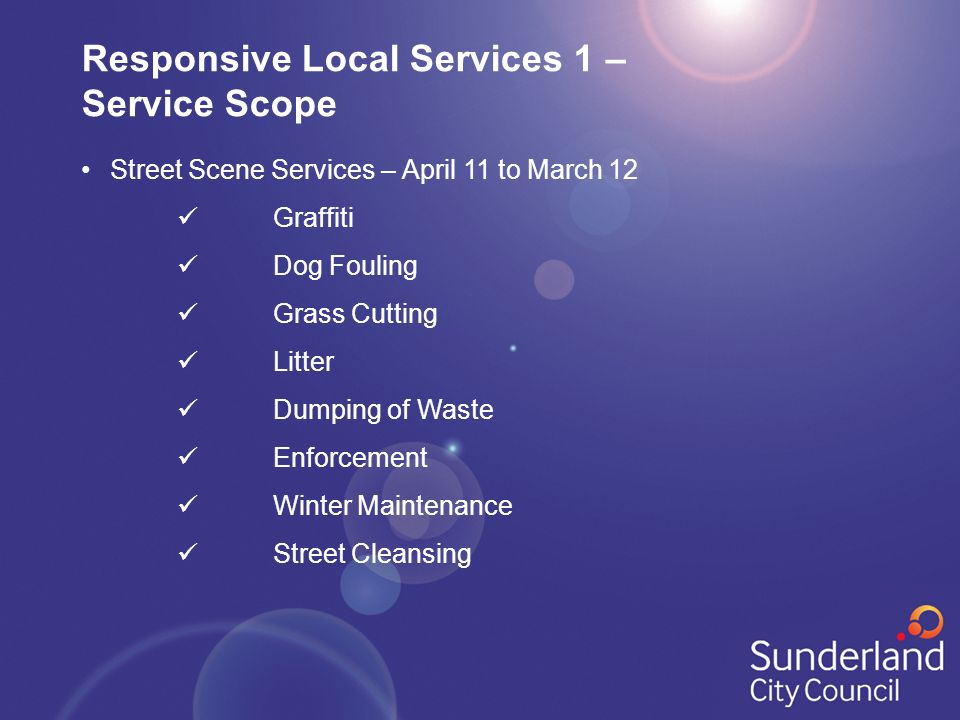 Responsive Local Services 1 – Service Scope

• Street Scene Services – April 11 to March 12

✓ Graffiti

✓ Dog Fouling

✓ Grass Cutting

✓ Litter

✓ Dumping of Waste

✓ Enforcement

✓ Winter Maintenance

✓ Street Cleansing

Sunderland City Council